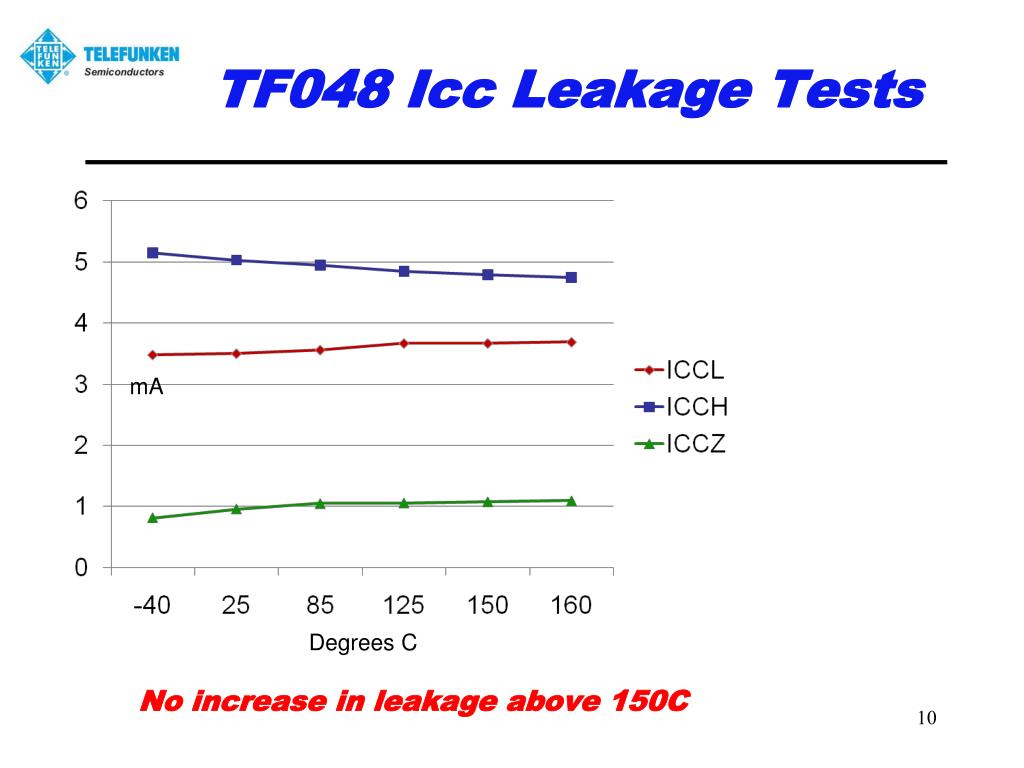 TELE FUN KEN
TELEFUNKEN
Semiconductors

TF048 Icc Leakage Tests

6
5
4
3
2
1
0
mA
-40 25 85 125 150 160
Degrees C

ICCL
ICCH
ICCZ

No increase in leakage above 150C

10